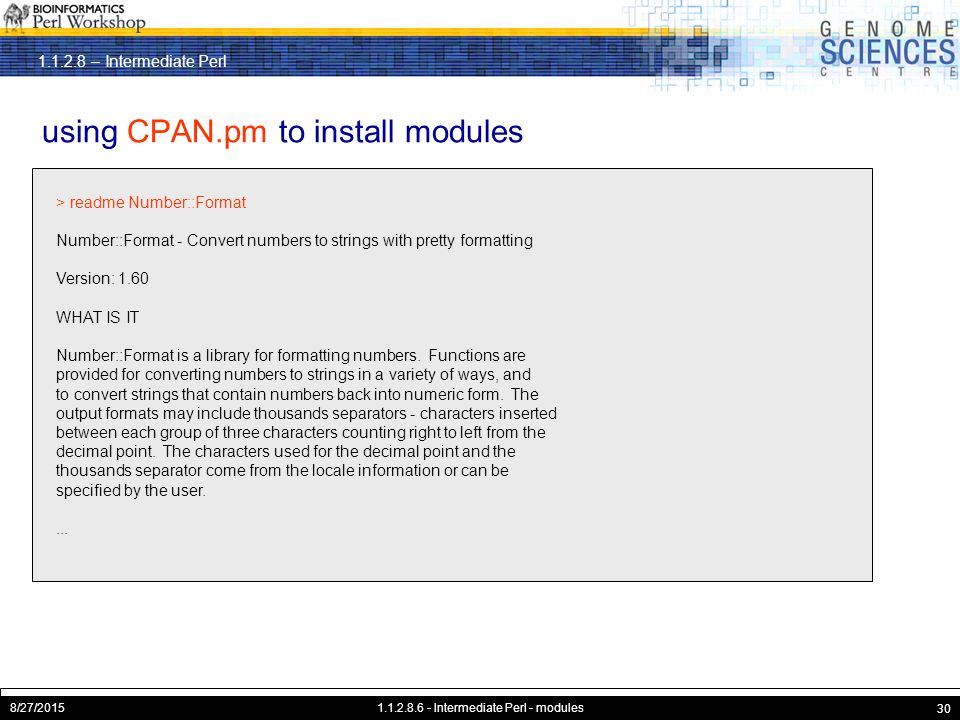 BIOINFORMATICS
Perl Workshop

1.1.2.8 – Intermediate Perl

GENOME
SCIENCES
CENTRE

using CPAN.pm to install modules

> readme Number::Format

Number::Format - Convert numbers to strings with pretty formatting

Version: 1.60

WHAT IS IT

Number::Format is a library for formatting numbers. Functions are provided for converting numbers to strings in a variety of ways, and to convert strings that contain numbers back into numeric form. The output formats may include thousands separators - characters inserted between each group of three characters counting right to left from the decimal point. The characters used for the decimal point and the thousands separator come from the locale information or can be specified by the user.

...

8/27/2015

1.1.2.8.6 - Intermediate Perl - modules

30